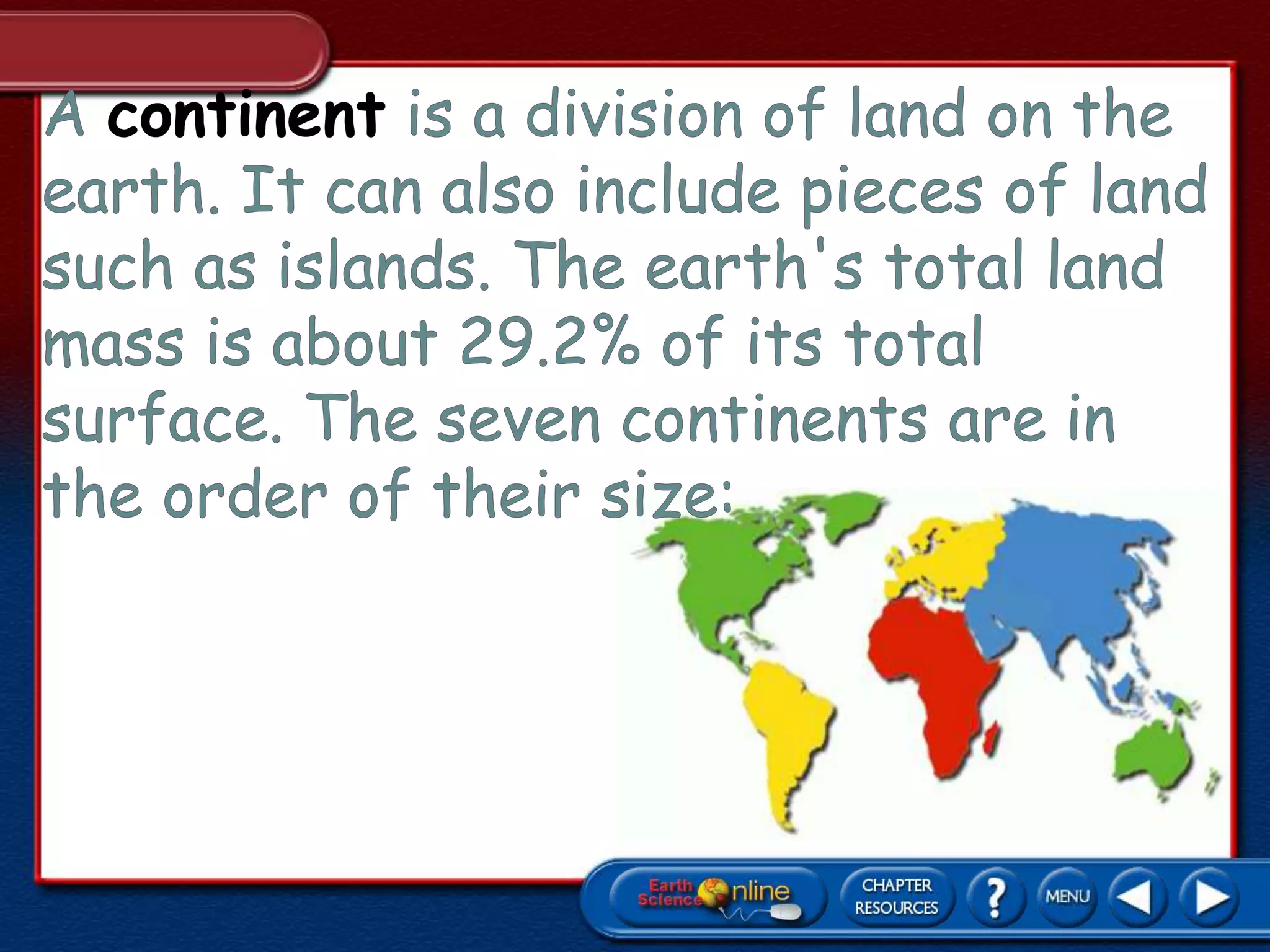 A continent is a division of land on the earth. It can also include pieces of land such as islands. The earth's total land mass is about 29.2% of its total surface. The seven continents are in the order of their size:

Earth Science Online
CHAPTER RESOURCES
?
MENU